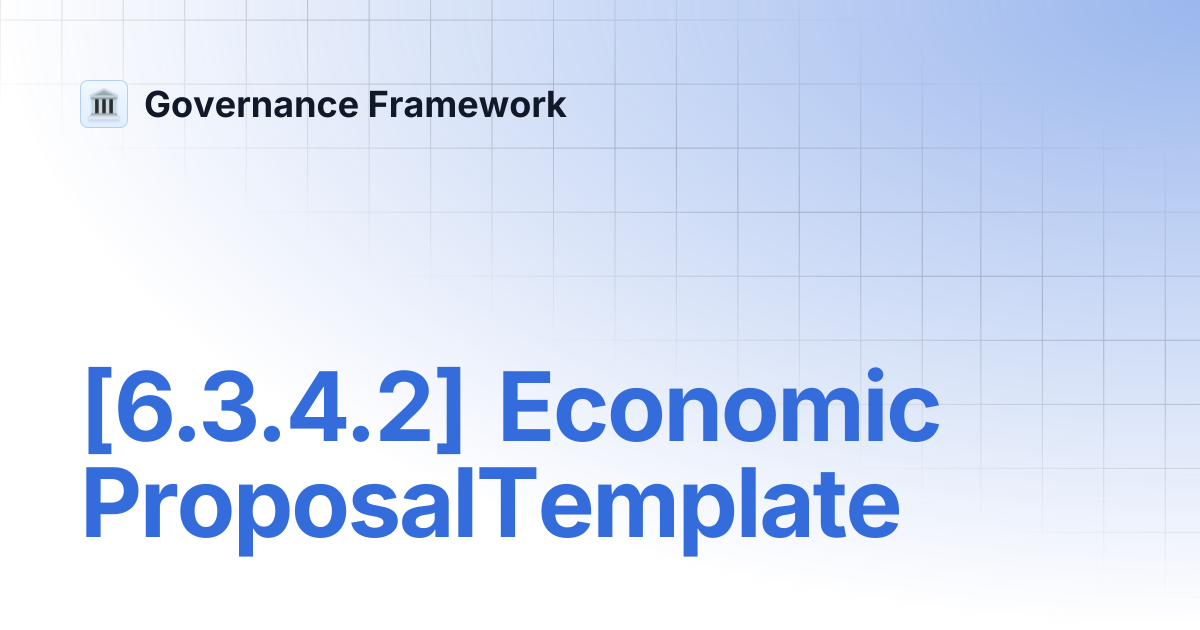 Governance Framework

[6.3.4.2] Economic ProposalTemplate